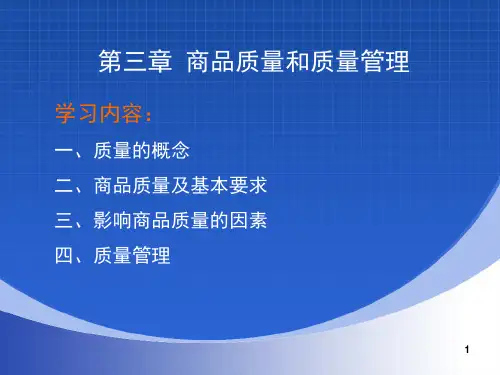 第三章 商品质量和质量管理

学习内容：

一、质量的概念

二、商品质量及基本要求

三、影响商品质量的因素

四、质量管理

1